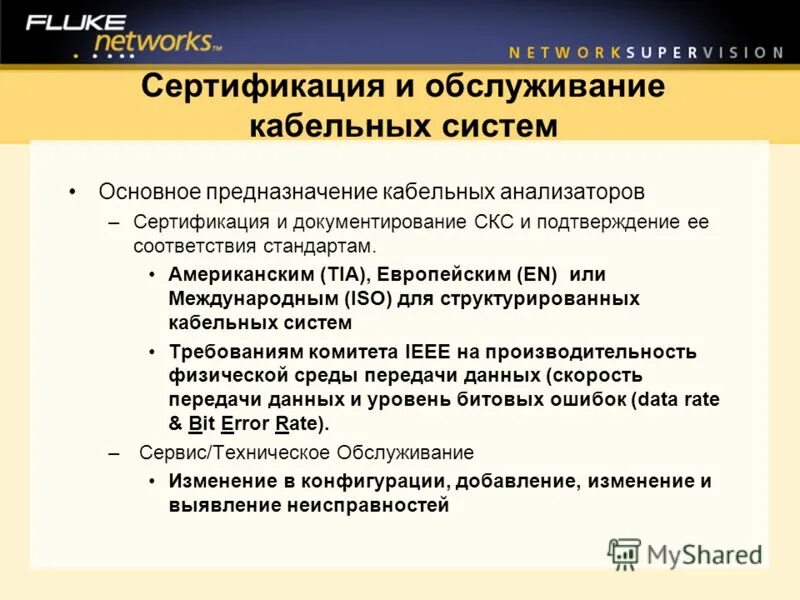 FLUKE networks™

NETWORKSUPERVISION

Сертификация и обслуживание кабельных систем

• Основное предназначение кабельных анализаторов

– Сертификация и документирование СКС и подтверждение ее соответствия стандартам.

• Американским (TIA), Европейским (EN) или Международным (ISO) для структурированных кабельных систем

• Требованиям комитета IEEE на производительность физической среды передачи данных (скорость передачи данных и уровень битовых ошибок (data rate & Bit Error Rate).

– Сервис/Техническое Обслуживание

• Изменение в конфигурации, добавление, изменение и выявление неисправностей

MyShared